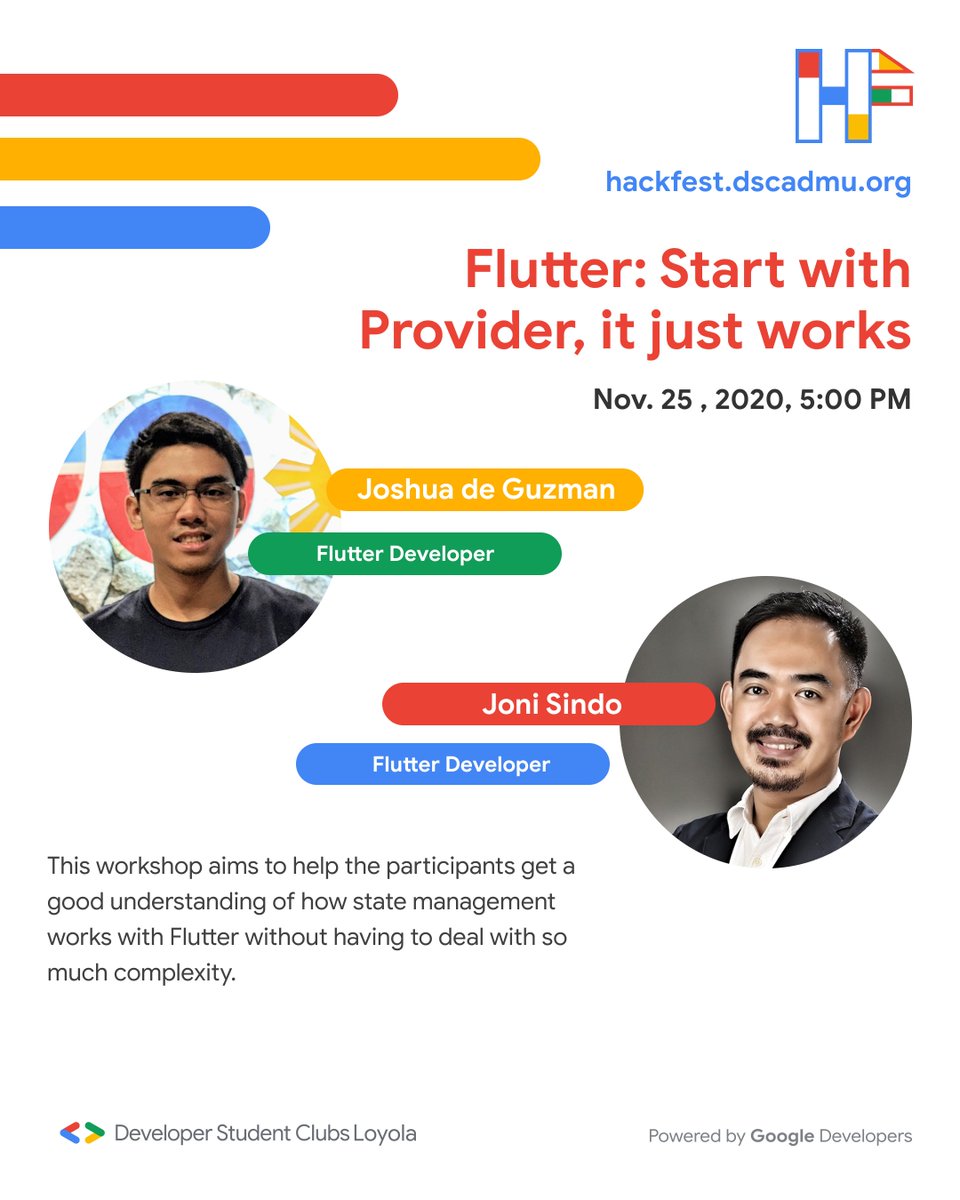 hackfest.dscadmu.org

Flutter: Start with Provider, it just works

Nov. 25 , 2020, 5:00 PM

Joshua de Guzman

Flutter Developer

Joni Sindo

Flutter Developer

This workshop aims to help the participants get a good understanding of how state management works with Flutter without having to deal with so much complexity.

Developer Student Clubs Loyola

Powered by Google Developers